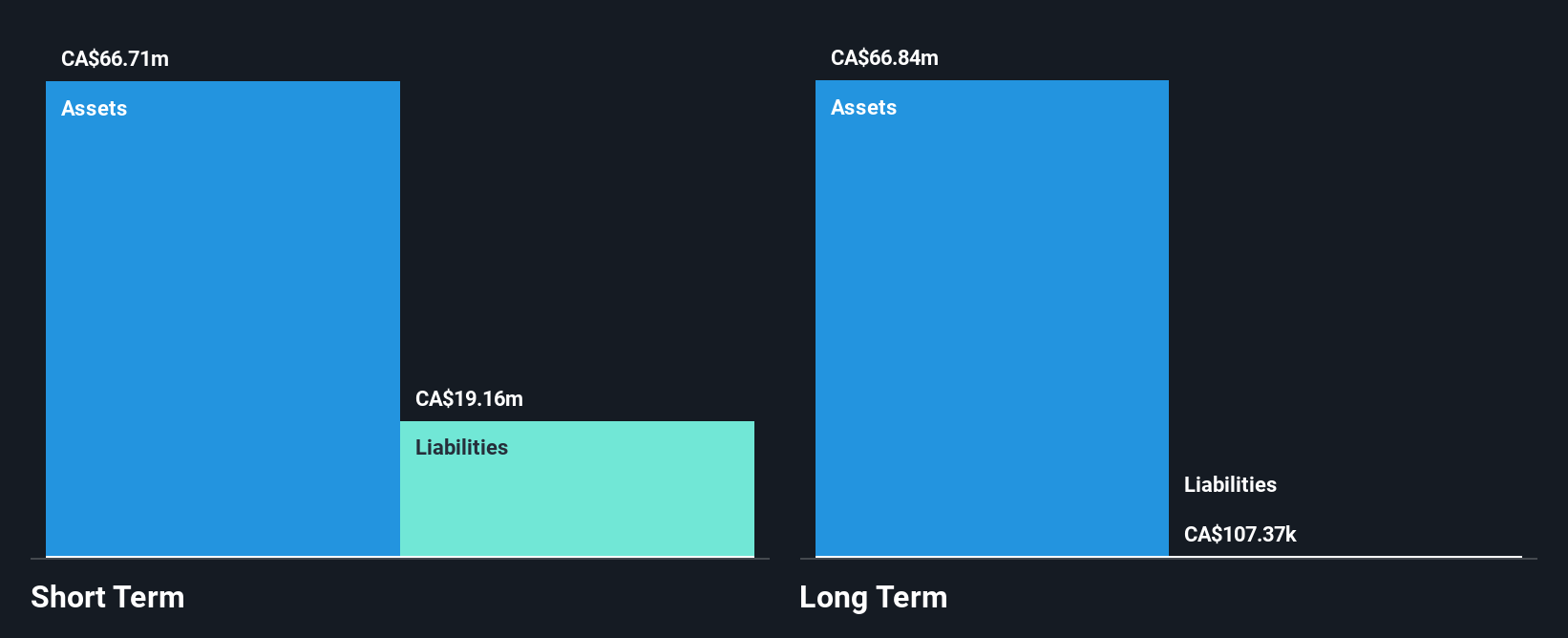 CA$66.71m
Assets
CA$19.16m
Liabilities
Short Term

CA$66.84m
Assets
Liabilities
CA$107.37k
Long Term